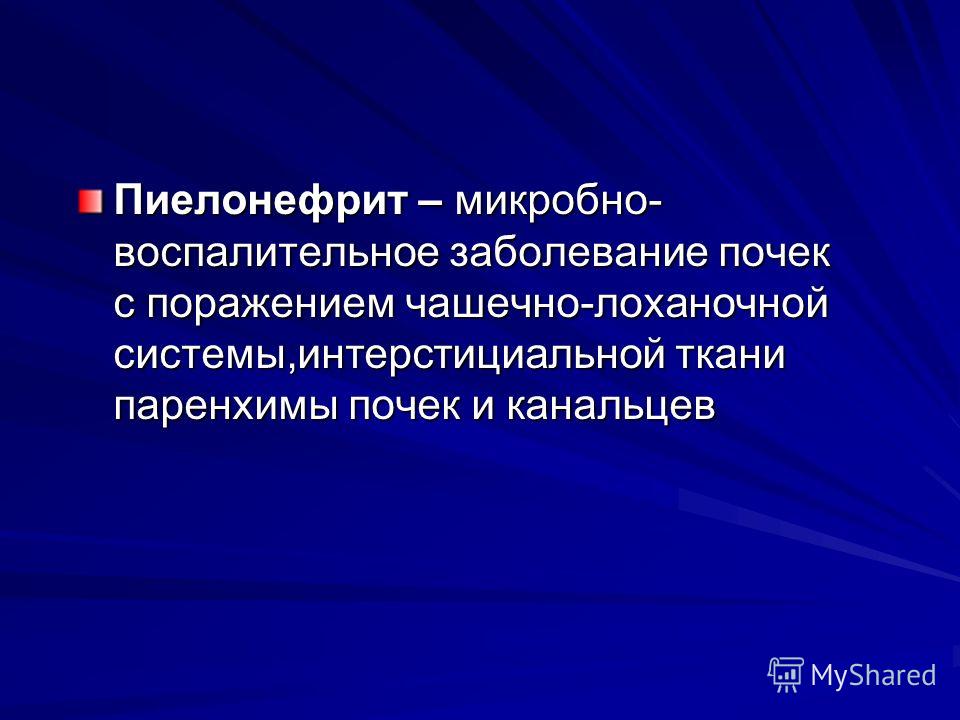 Пиелонефрит – микробно-воспалительное заболевание почек с поражением чашечно-лоханочной системы,интерстициальной ткани паренхимы почек и канальцев

MyShared